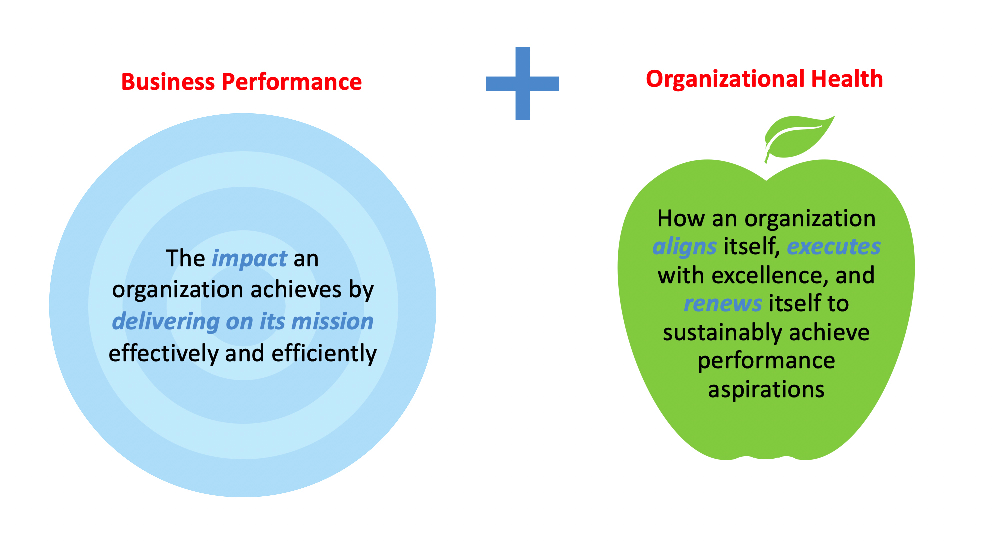 Business Performance

The impact an organization achieves by delivering on its mission effectively and efficiently

Organizational Health

How an organization aligns itself, executes with excellence, and renews itself to sustainably achieve performance aspirations